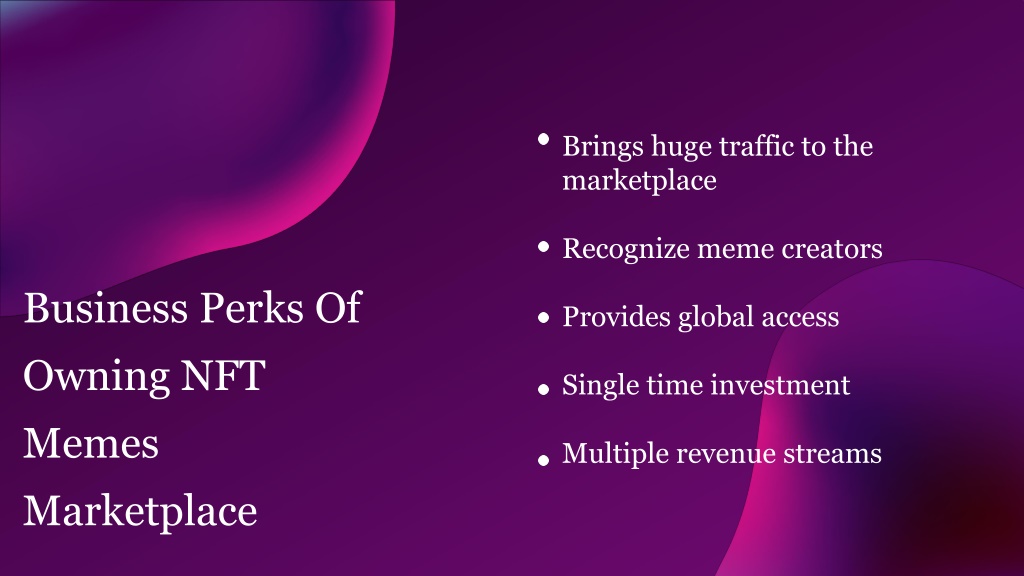 Business Perks Of Owning NFT Memes Marketplace

• Brings huge traffic to the marketplace
• Recognize meme creators
• Provides global access
• Single time investment
• Multiple revenue streams